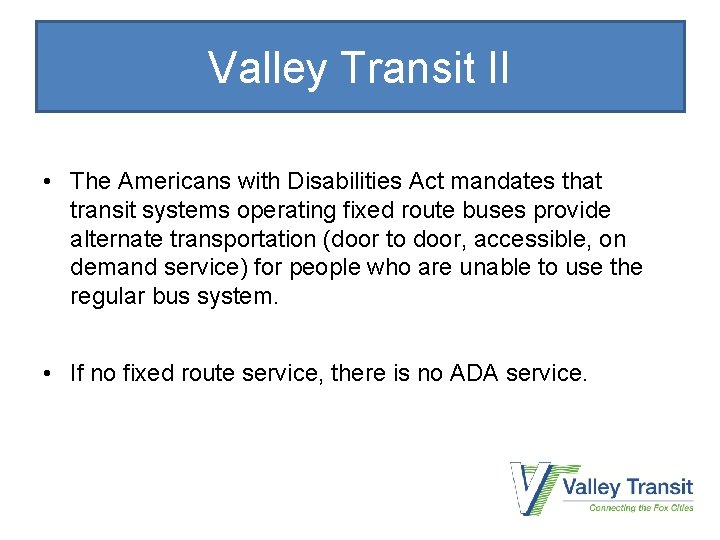 Valley Transit II

• The Americans with Disabilities Act mandates that transit systems operating fixed route buses provide alternate transportation (door to door, accessible, on demand service) for people who are unable to use the regular bus system.

• If no fixed route service, there is no ADA service.

Valley Transit
Connecting the Fox Cities